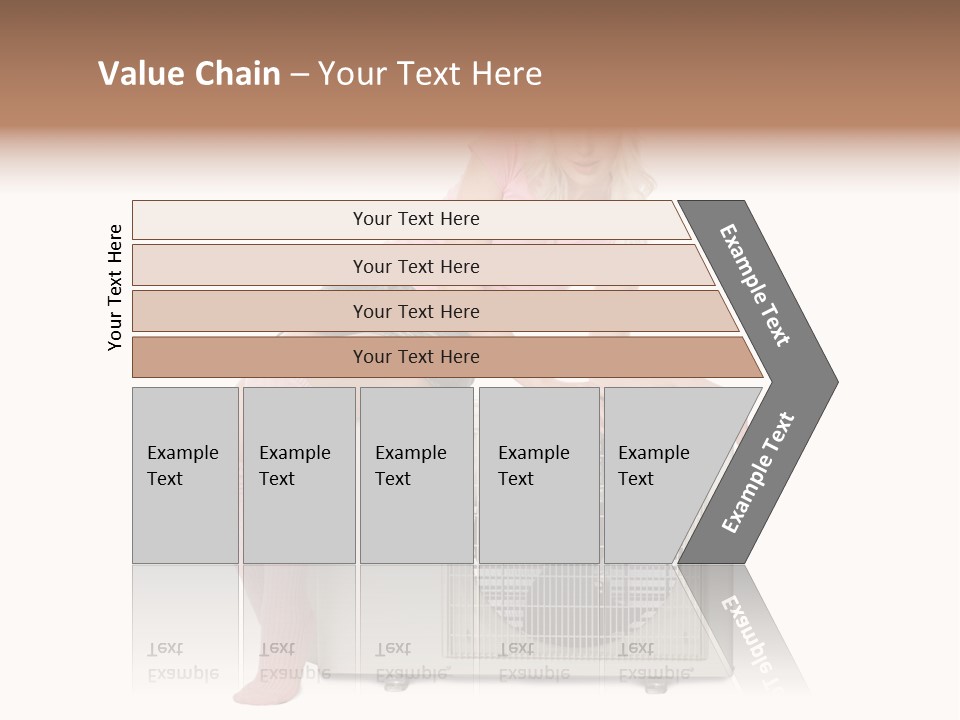 Value Chain – Your Text Here

Your Text Here

Your Text Here

Your Text Here

Your Text Here

Your Text Here

Example Text

Example Text

Example Text

Example Text

Example Text

Example Text

Example Text